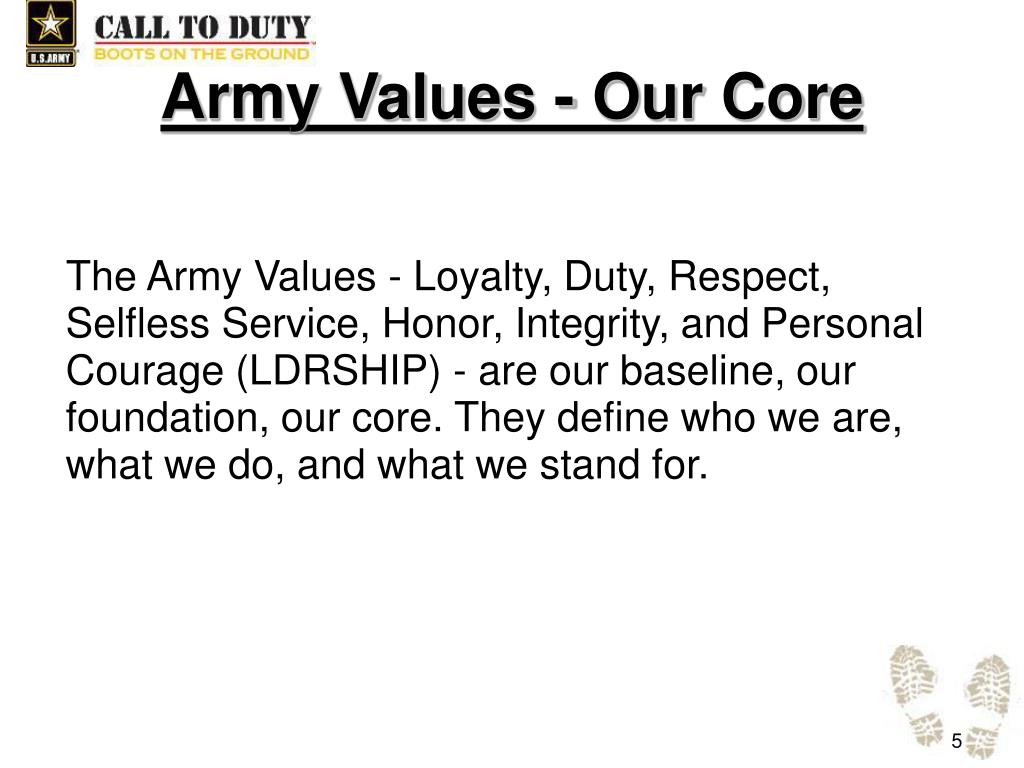 U.S.ARMY

CALL TO DUTY
BOOTS ON THE GROUND

Army Values - Our Core

The Army Values - Loyalty, Duty, Respect, Selfless Service, Honor, Integrity, and Personal Courage (LDRSHIP) - are our baseline, our foundation, our core. They define who we are, what we do, and what we stand for.

5